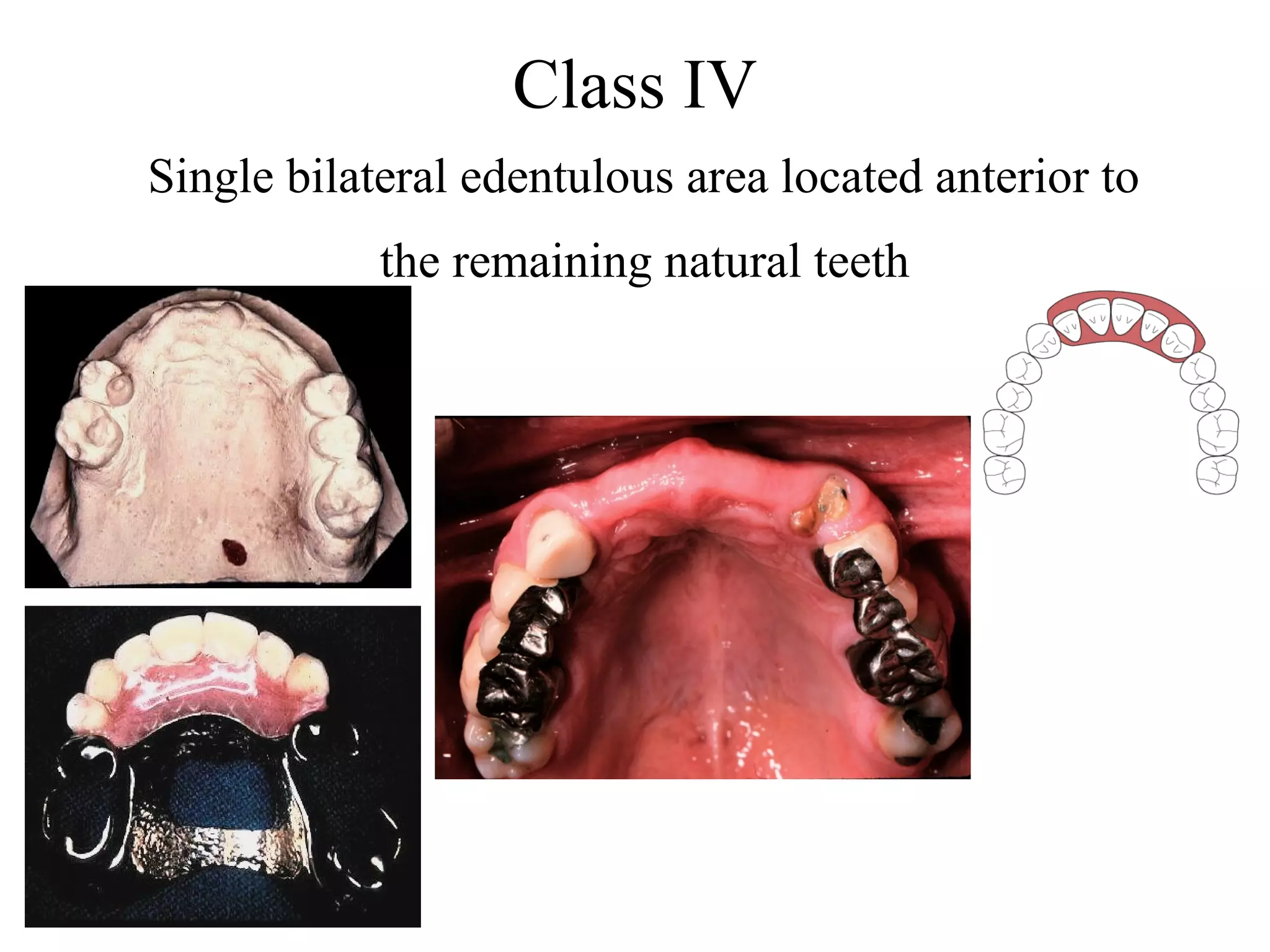 Class IV

Single bilateral edentulous area located anterior to the remaining natural teeth